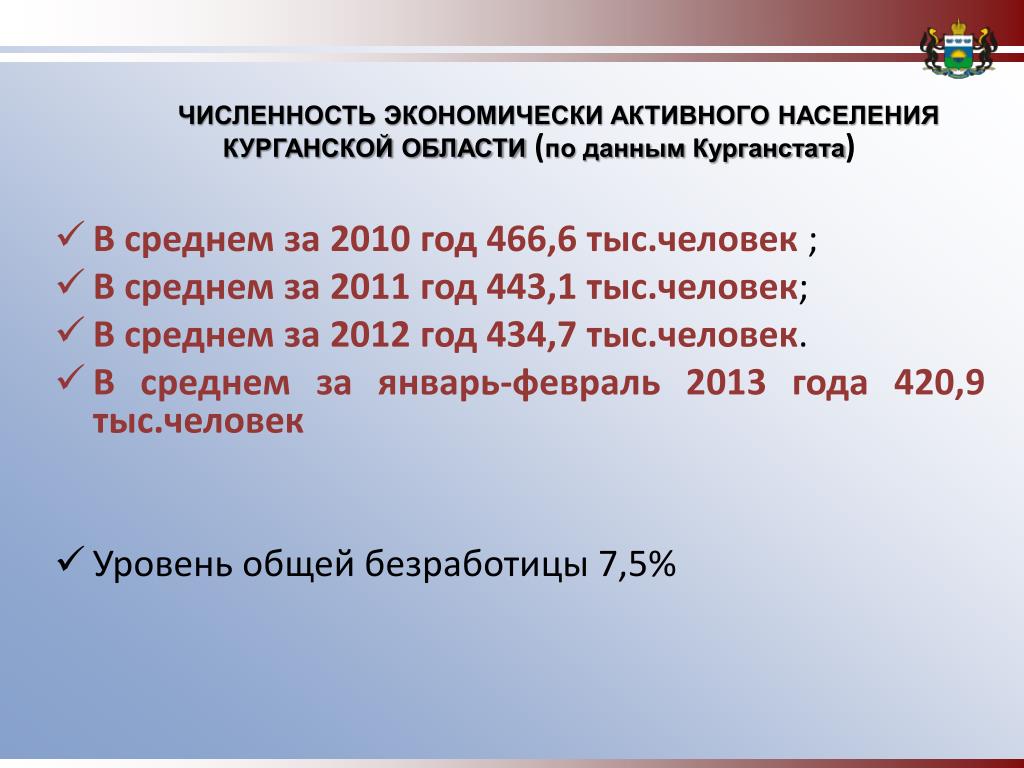 ЧИСЛЕННОСТЬ ЭКОНОМИЧЕСКИ АКТИВНОГО НАСЕЛЕНИЯ КУРГАНСКОЙ ОБЛАСТИ (по данным Курганстата)

✓ В среднем за 2010 год 466,6 тыс.человек ;
✓ В среднем за 2011 год 443,1 тыс.человек;
✓ В среднем за 2012 год 434,7 тыс.человек.
✓ В среднем за январь-февраль 2013 года 420,9 тыс.человек

✓ Уровень общей безработицы 7,5%